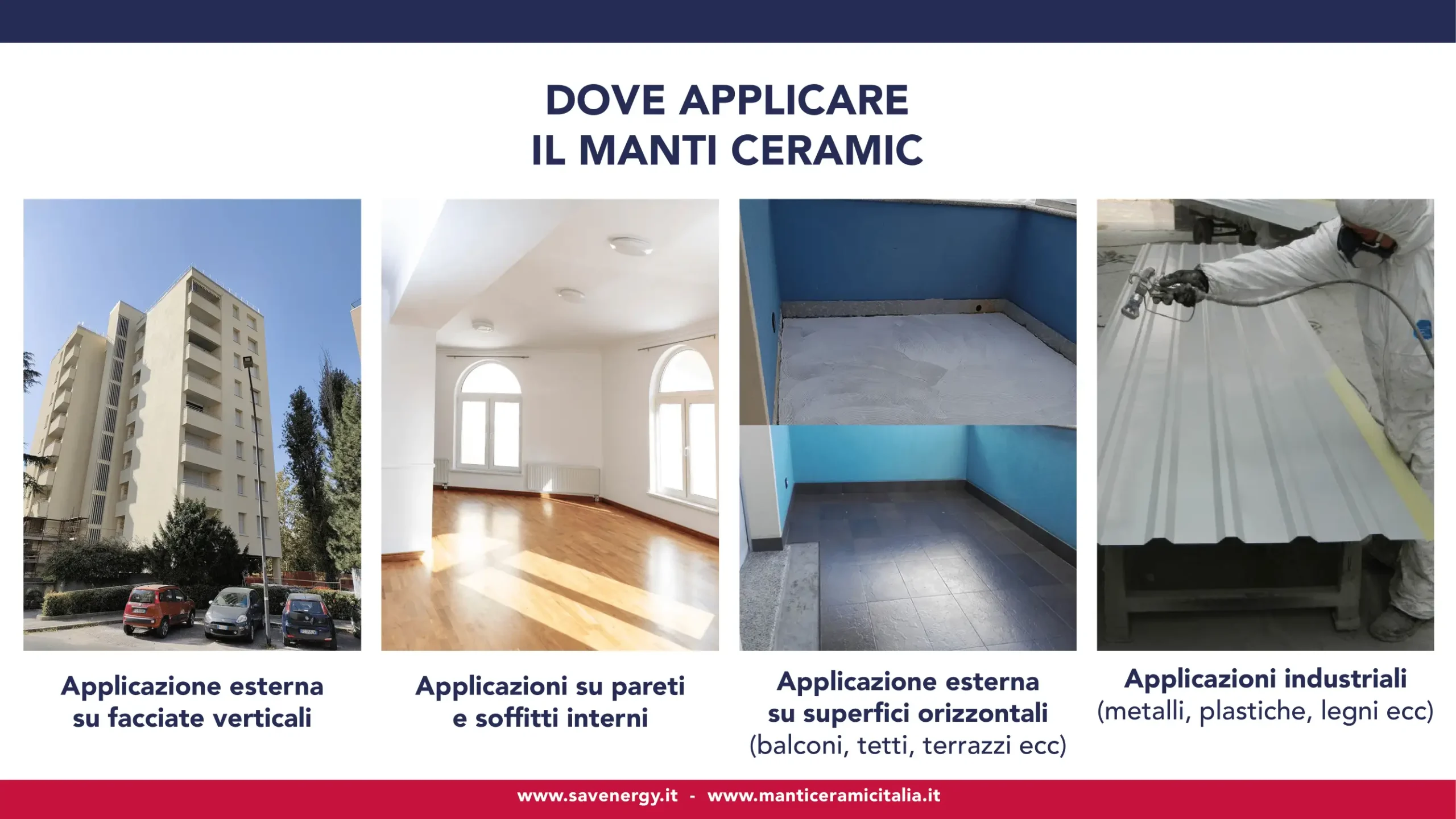 DOVE APPLICARE
IL MANTI CERAMIC

Applicazione esterna su facciate verticali

Applicazioni su pareti e soffitti interni

Applicazione esterna su superfici orizzontali (balconi, tetti, terrazzi ecc)

Applicazioni industriali (metalli, plastiche, legni ecc)

www.savenergy.it - www.manticeramicitalia.it